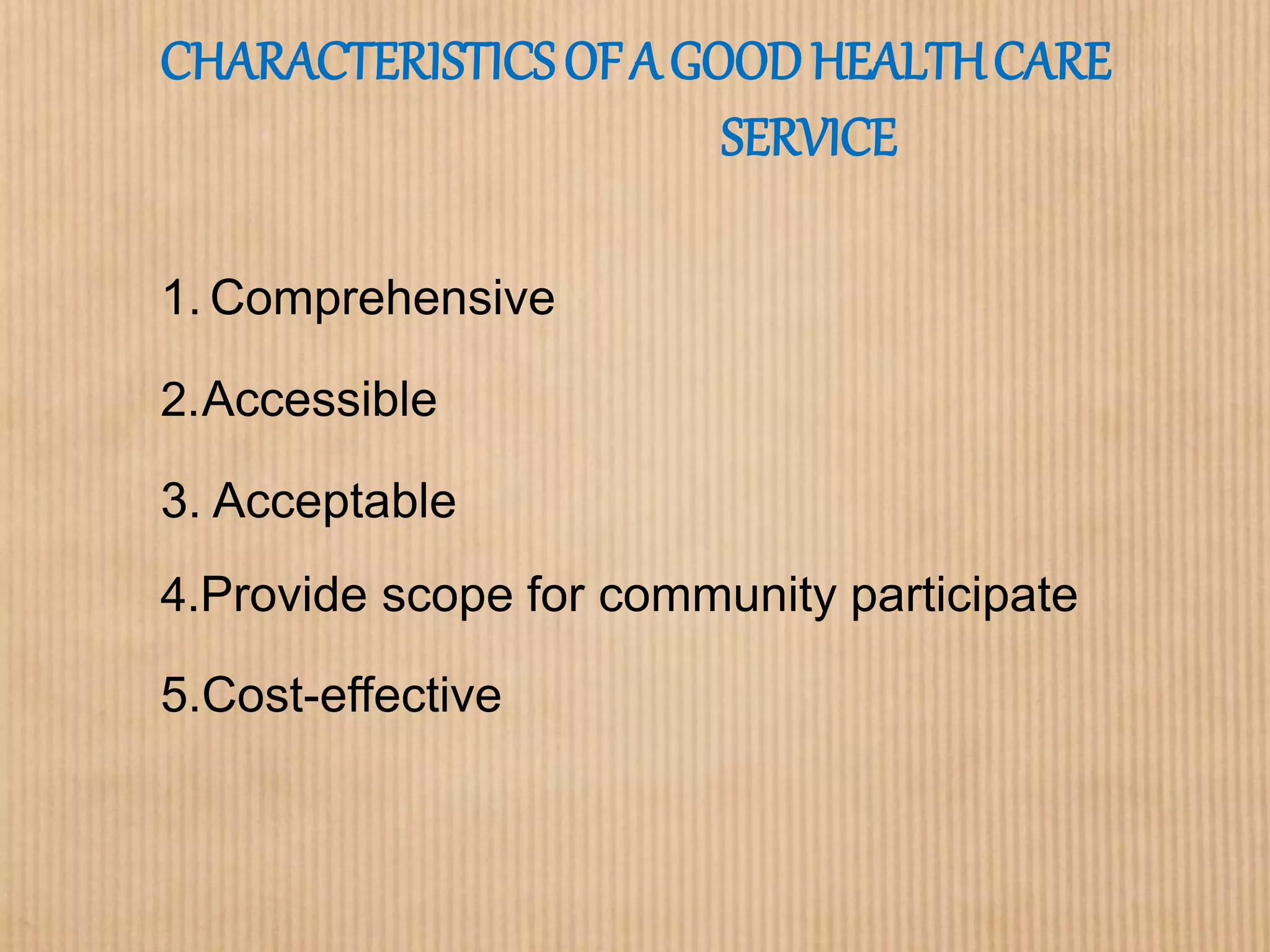 CHARACTERISTICS OF A GOOD HEALTH CARE SERVICE

1. Comprehensive

2.Accessible

3. Acceptable

4.Provide scope for community participate

5.Cost-effective